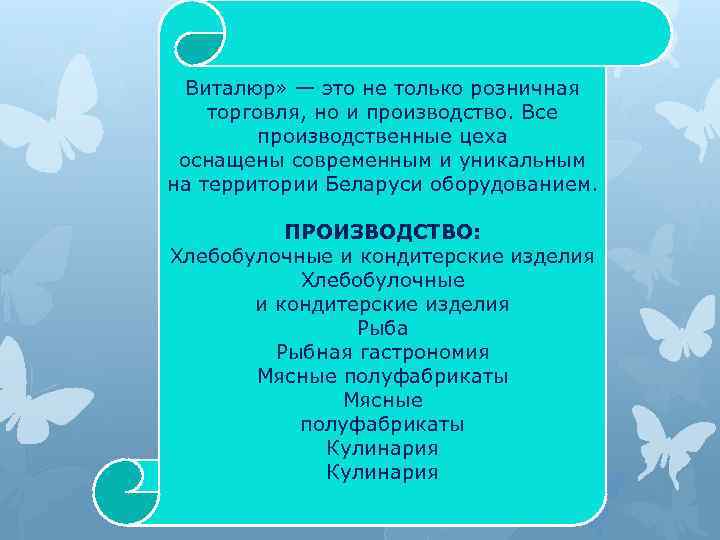 Виталюр» — это не только розничная торговля, но и производство. Все производственные цеха оснащены современным и уникальным на территории Беларуси оборудованием.

ПРОИЗВОДСТВО:
Хлебобулочные и кондитерские изделия
Хлебобулочные
и кондитерские изделия
Рыба
Рыбная гастрономия
Мясные полуфабрикаты
Мясные
полуфабрикаты
Кулинария
Кулинария